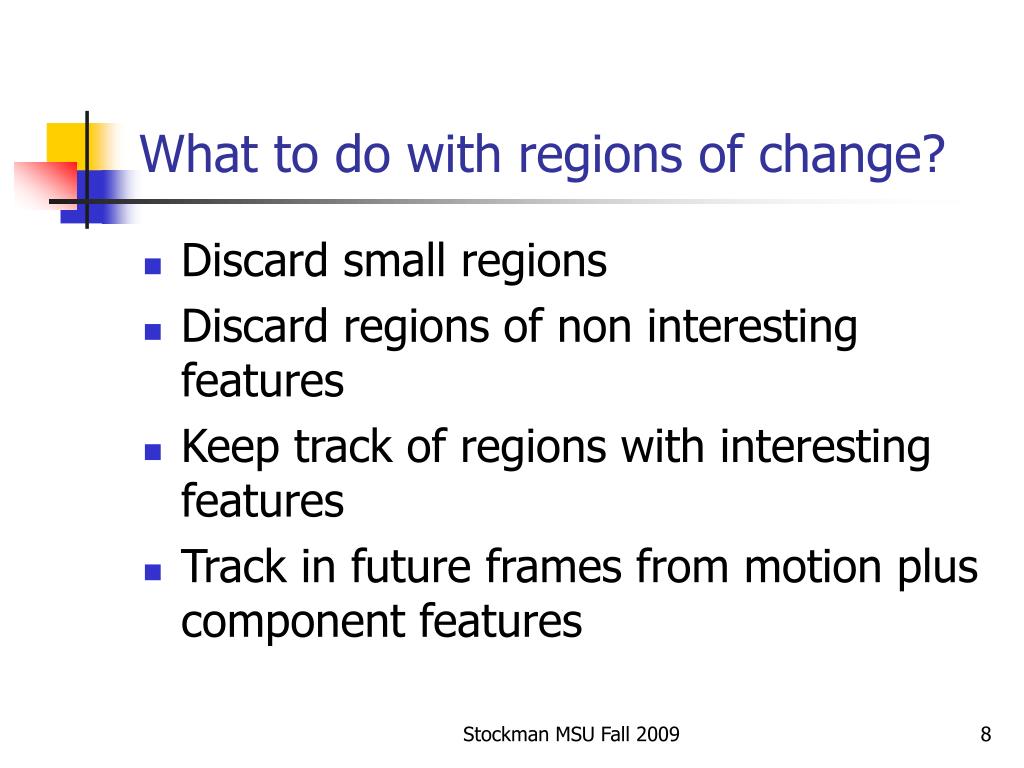 What to do with regions of change?

- Discard small regions
- Discard regions of non interesting features
- Keep track of regions with interesting features
- Track in future frames from motion plus component features

Stockman MSU Fall 2009

8